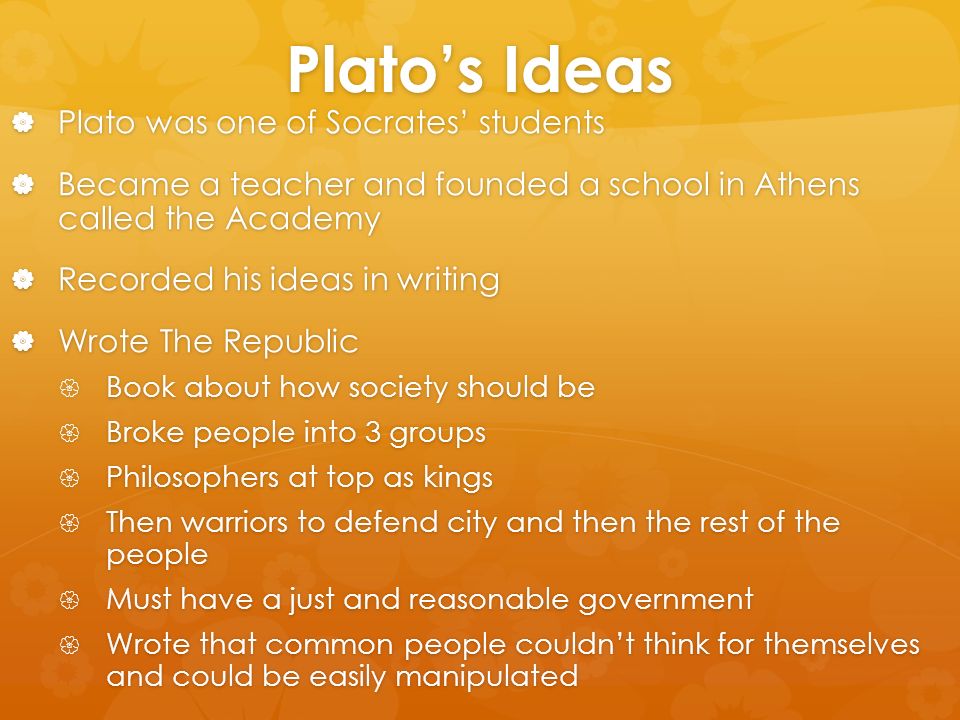 Plato’s Ideas

Plato was one of Socrates’ students

Became a teacher and founded a school in Athens called the Academy

Recorded his ideas in writing

Wrote The Republic

Book about how society should be

Broke people into 3 groups

Philosophers at top as kings

Then warriors to defend city and then the rest of the people

Must have a just and reasonable government

Wrote that common people couldn’t think for themselves and could be easily manipulated